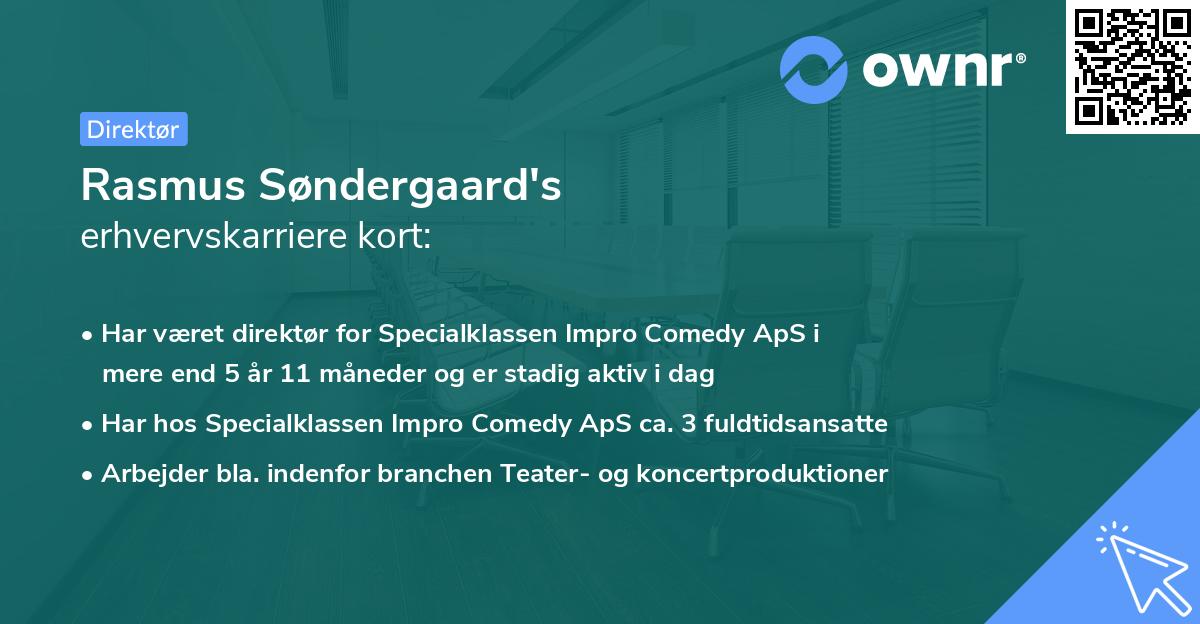 ownr®

Direktør

Rasmus Søndergaard's
erhvervskarriere kort:

• Har været direktør for Specialklassen Impro Comedy ApS i mere end 5 år 11 måneder og er stadig aktiv i dag
• Har hos Specialklassen Impro Comedy ApS ca. 3 fuldtidsansatte
• Arbejder bla. indenfor branchen Teater- og koncertproduktioner